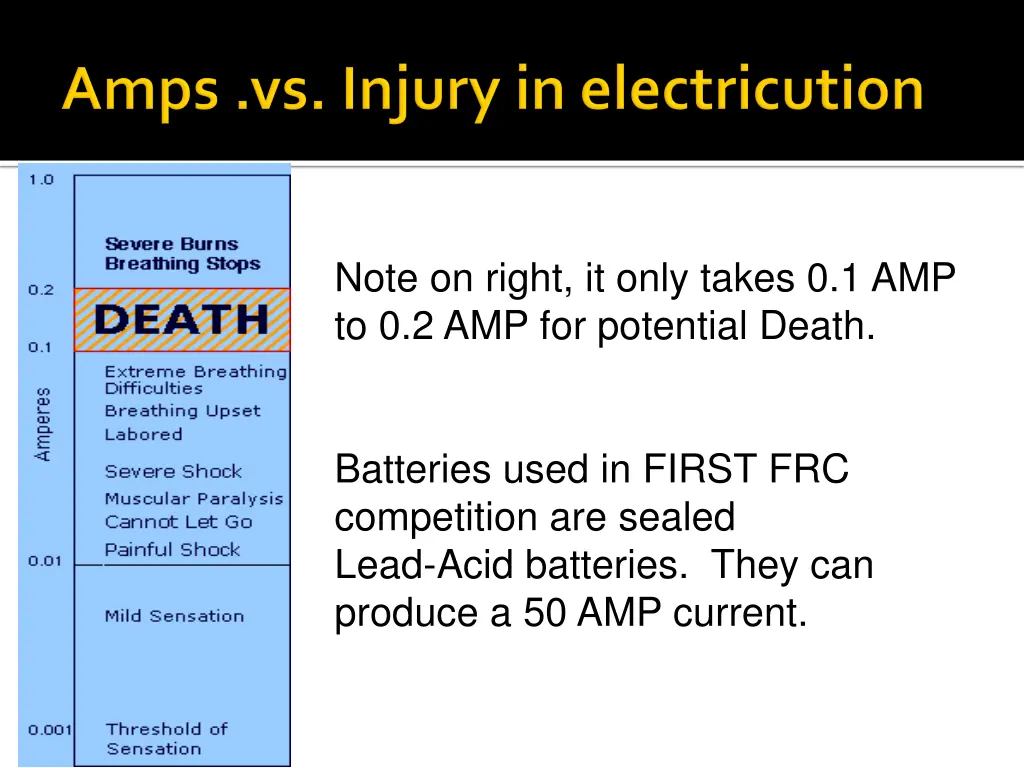 Amps .vs. Injury in electricution

1.0

Severe Burns
Breathing Stops

0.2

DEATH

0.1

Extreme Breathing Difficulties
Breathing Upset
Labored

Amperes

Severe Shock
Muscular Paralysis
Cannot Let Go
Painful Shock

0.01

Mild Sensation

0.001

Threshold of Sensation

Note on right, it only takes 0.1 AMP to 0.2 AMP for potential Death.

Batteries used in FIRST FRC competition are sealed Lead-Acid batteries. They can produce a 50 AMP current.